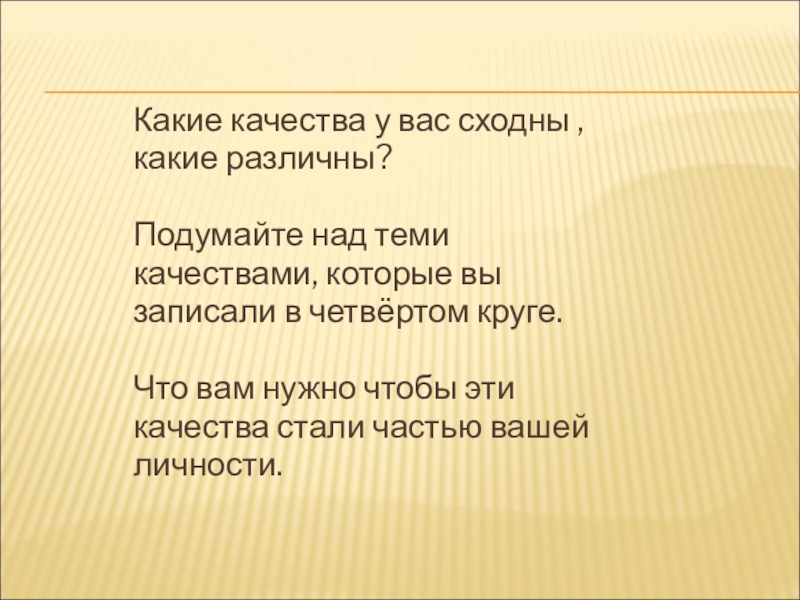 Какие качества у вас сходны , какие различны?

Подумайте над теми качествами, которые вы записали в четвёртом круге.

Что вам нужно чтобы эти качества стали частью вашей личности.